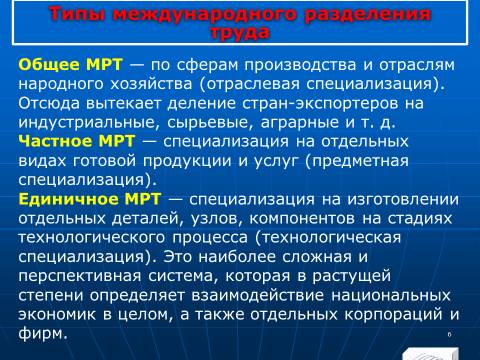 Типы международного разделения труда

Общее МРТ — по сферам производства и отраслям народного хозяйства (отраслевая специализация). Отсюда вытекает деление стран-экспортеров на индустриальные, сырьевые, аграрные и т. д.
Частное МРТ — специализация на отдельных видах готовой продукции и услуг (предметная специализация).
Единичное МРТ — специализация на изготовлении отдельных деталей, узлов, компонентов на стадиях технологического процесса (технологическая специализация). Это наиболее сложная и перспективная система, которая в растущей степени определяет взаимодействие национальных экономик в целом, а также отдельных корпораций и фирм.

0